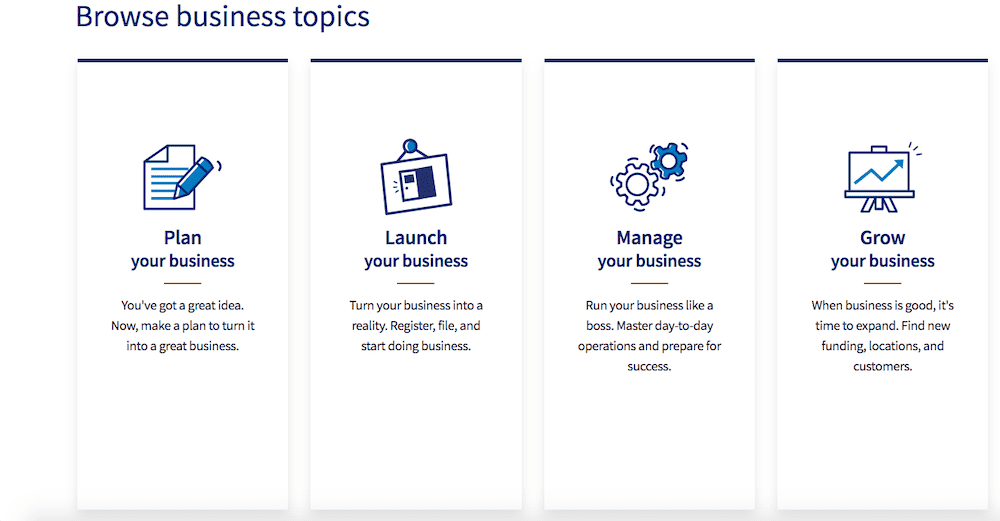 Browse business topics

Plan
your business

You've got a great idea. Now, make a plan to turn it into a great business.

Launch
your business

Turn your business into a reality. Register, file, and start doing business.

Manage
your business

Run your business like a boss. Master day-to-day operations and prepare for success.

Grow
your business

When business is good, it's time to expand. Find new funding, locations, and customers.